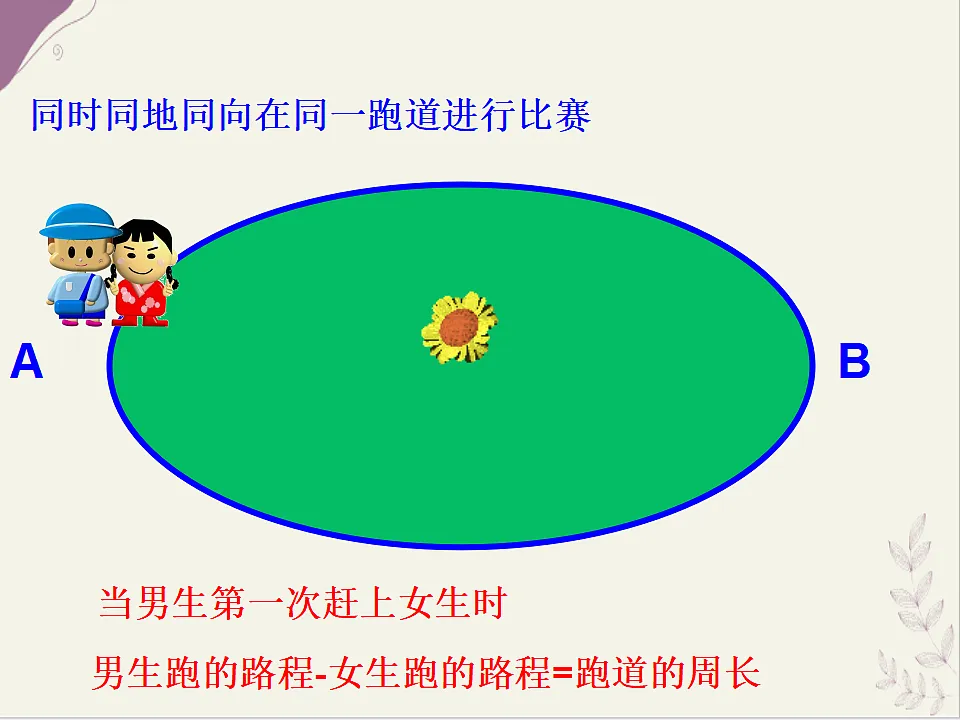 同时同地同向在同一跑道进行比赛

A

B

当男生第一次赶上女生时

男生跑的路程-女生跑的路程=跑道的周长